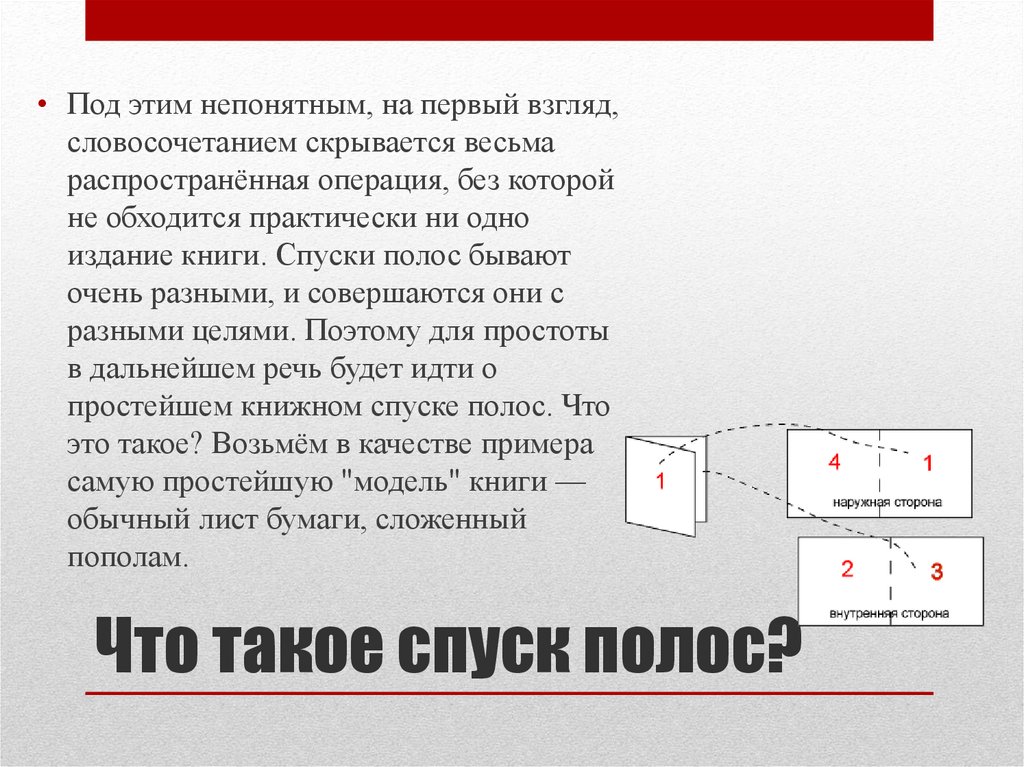 • Под этим непонятным, на первый взгляд, словосочетанием скрывается весьма распространённая операция, без которой не обходится практически ни одно издание книги. Спуски полос бывают очень разными, и совершаются они с разными целями. Поэтому для простоты в дальнейшем речь будет идти о простейшем книжном спуске полос. Что это такое? Возьмём в качестве примера самую простейшую "модель" книги — обычный лист бумаги, сложенный пополам.

1

4

1

наружная сторона

2

3

внутренняя сторона

Что такое спуск полос?